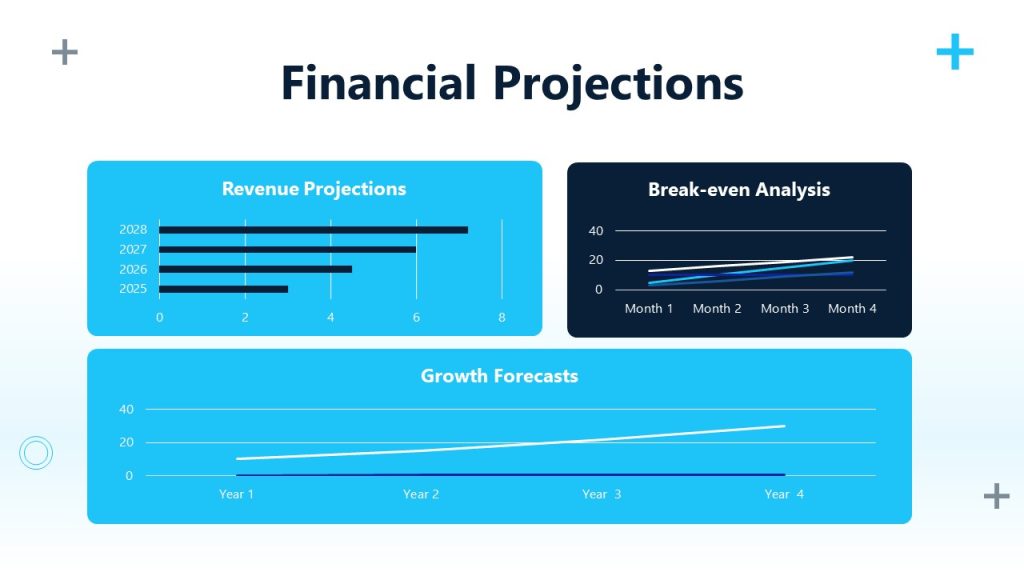 Financial Projections

Revenue Projections

2028
2027
2026
2025

0 2 4 6 8

Break-even Analysis

40
20
0

Month 1 Month 2 Month 3 Month 4

Growth Forecasts

40
20
0

Year 1 Year 2 Year 3 Year 4